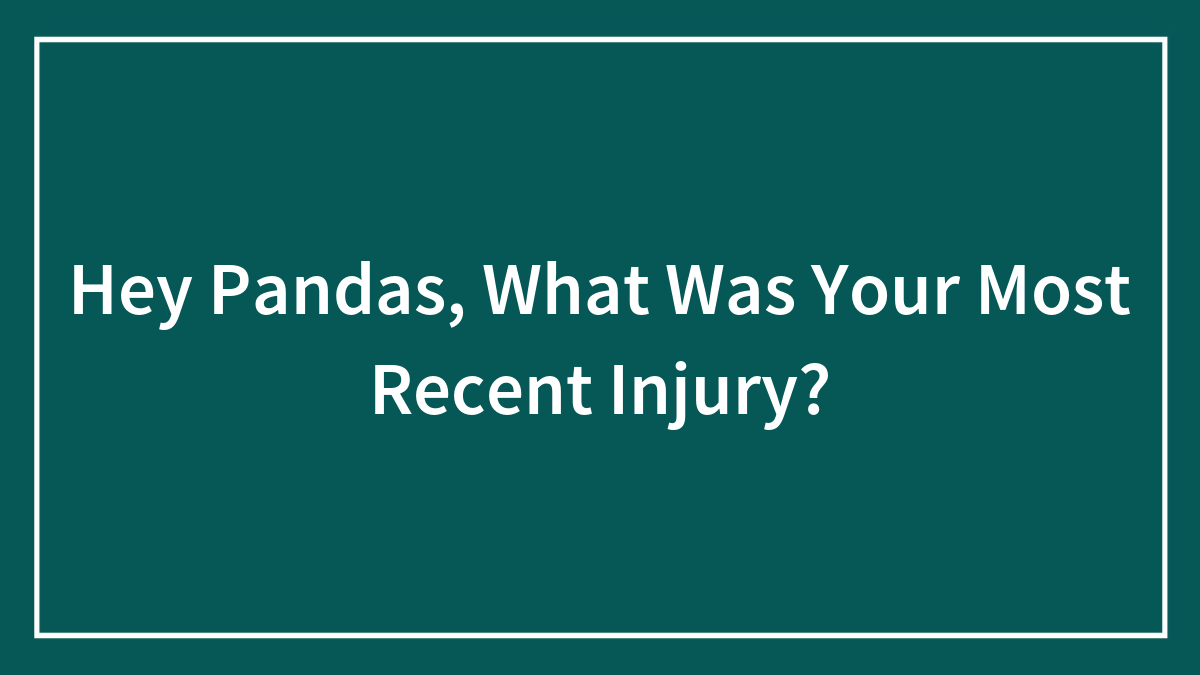 Hey Pandas, What Was Your Most Recent Injury?